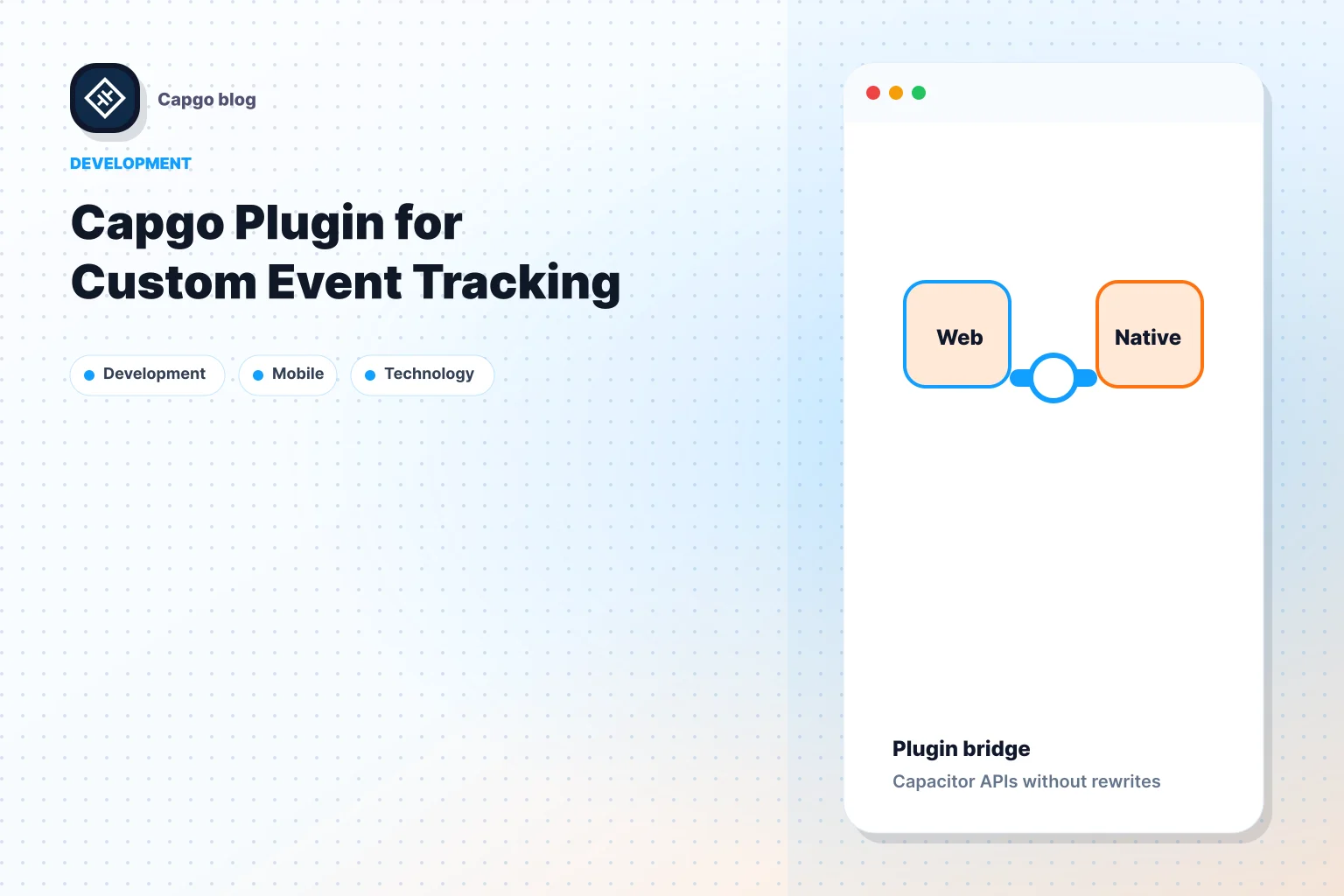 Capgo blog

DEVELOPMENT

Capgo Plugin for Custom Event Tracking

Development
Mobile
Technology

Web
Native

Plugin bridge
Capacitor APIs without rewrites